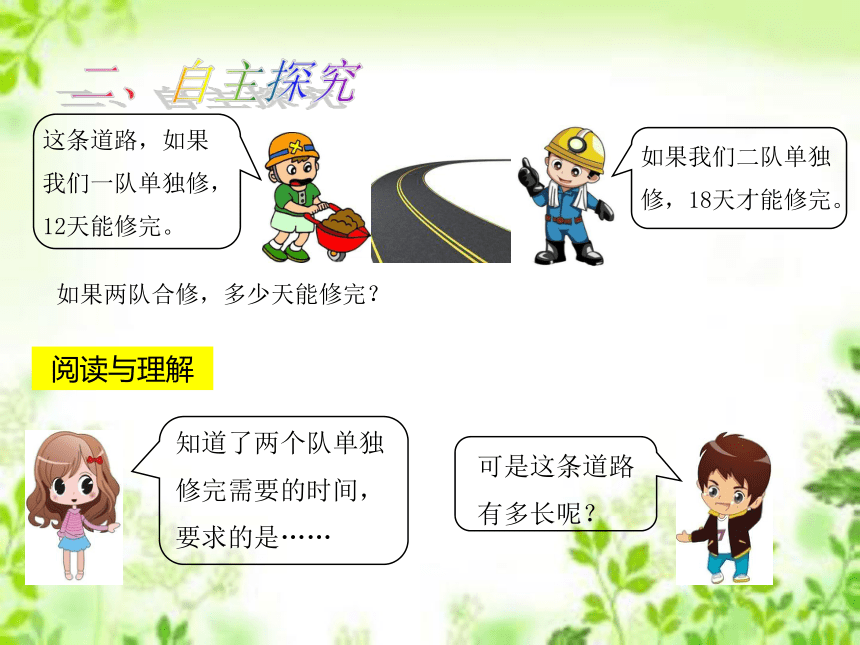 二、自主探究

这条道路，如果我们一队单独修，12天能修完。

如果我们二队单独修，18天才能修完。

如果两队合修，多少天能修完？

阅读与理解

知道了两个队单独修完需要的时间，要求的是……

可是这条道路有多长呢？